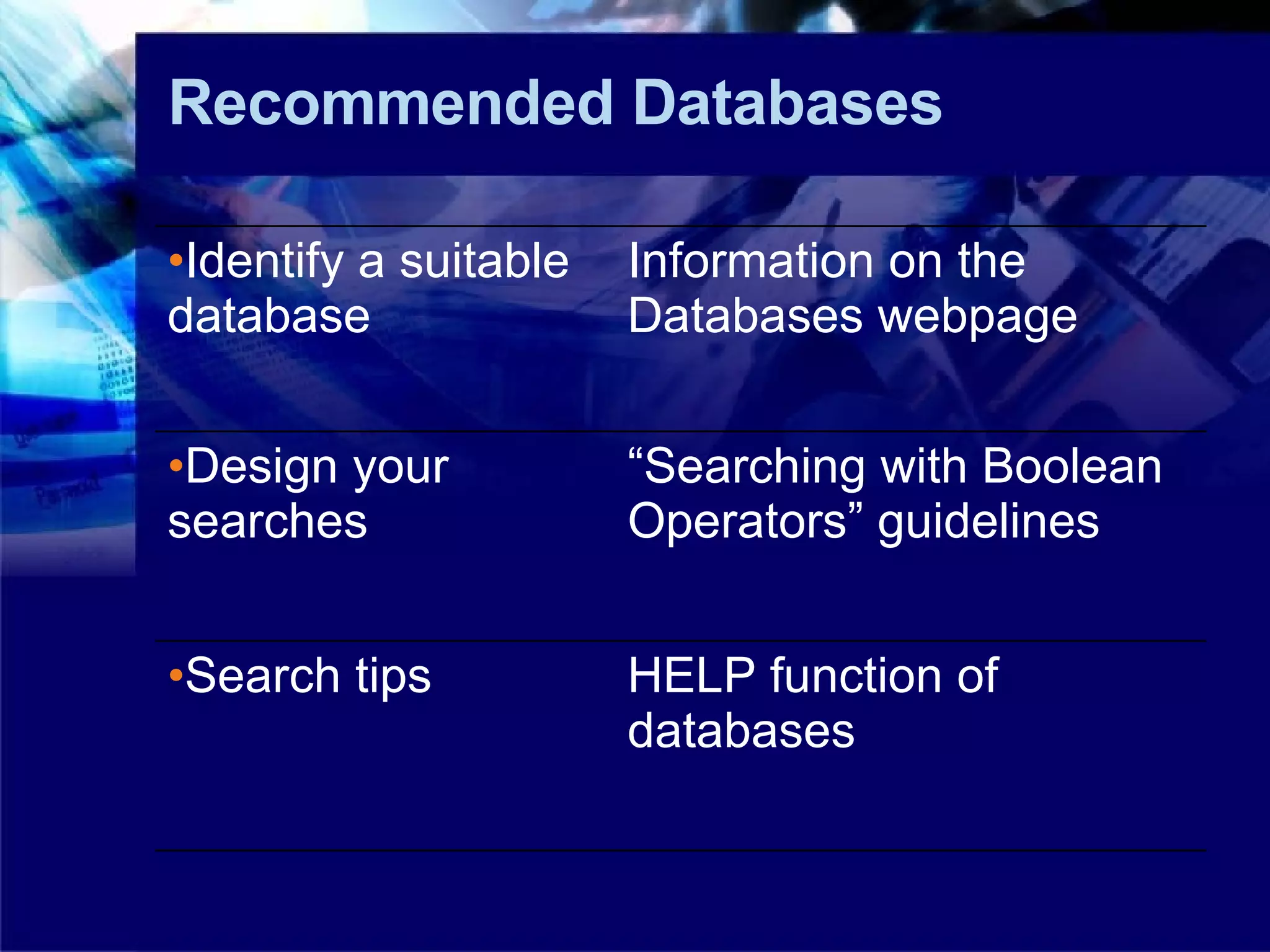 Recommended Databases

| | |
|---|---|
| •Identify a suitable database | Information on the Databases webpage |
| •Design your searches | “Searching with Boolean Operators” guidelines |
| •Search tips | HELP function of databases |